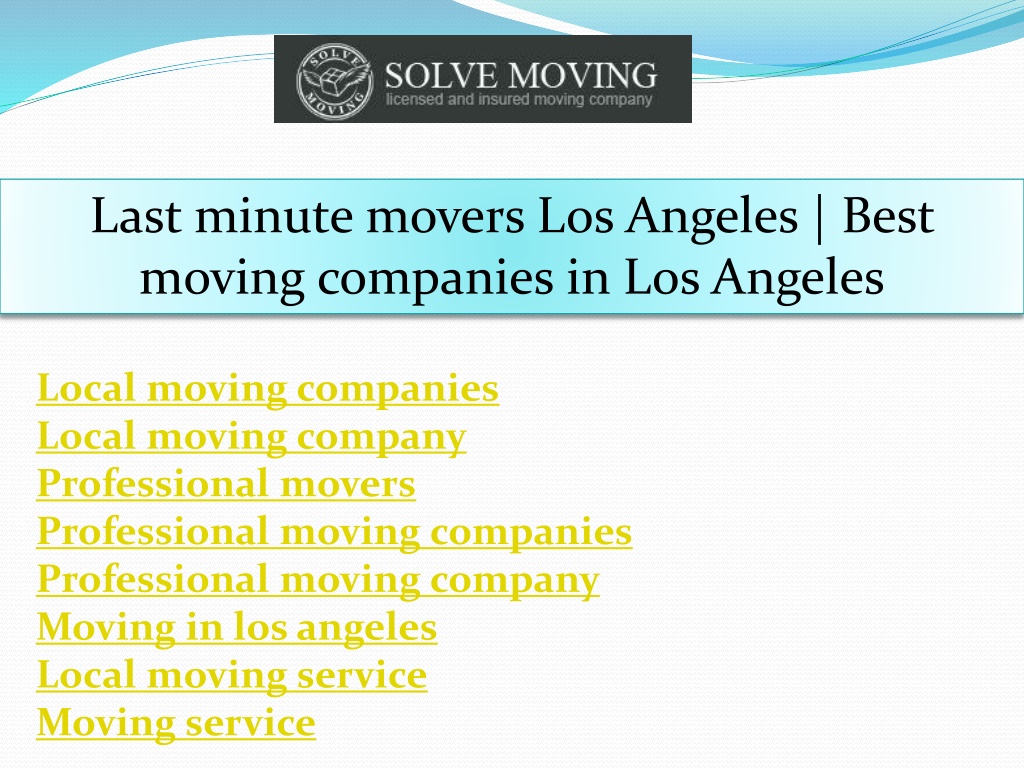 SOLVE MOVING
SOLVE MOVING
licensed and insured moving company

Last minute movers Los Angeles | Best moving companies in Los Angeles

Local moving companies
Local moving company
Professional movers
Professional moving companies
Professional moving company
Moving in los angeles
Local moving service
Moving service